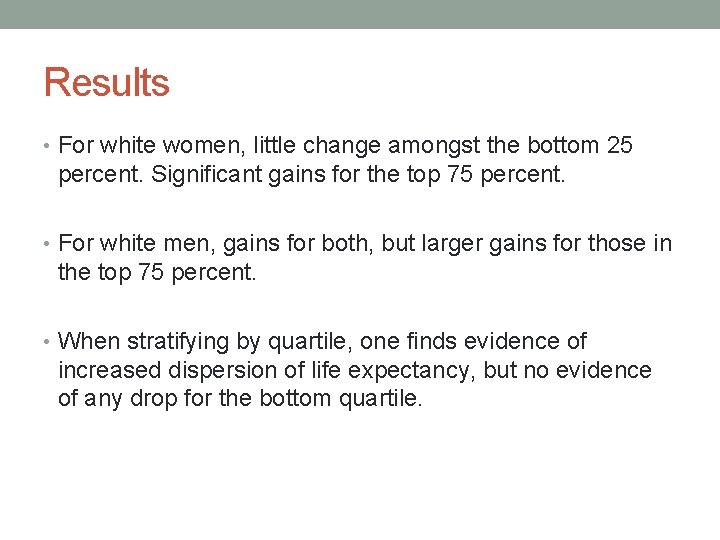 Results

• For white women, little change amongst the bottom 25 percent. Significant gains for the top 75 percent.

• For white men, gains for both, but larger gains for those in the top 75 percent.

• When stratifying by quartile, one finds evidence of increased dispersion of life expectancy, but no evidence of any drop for the bottom quartile.